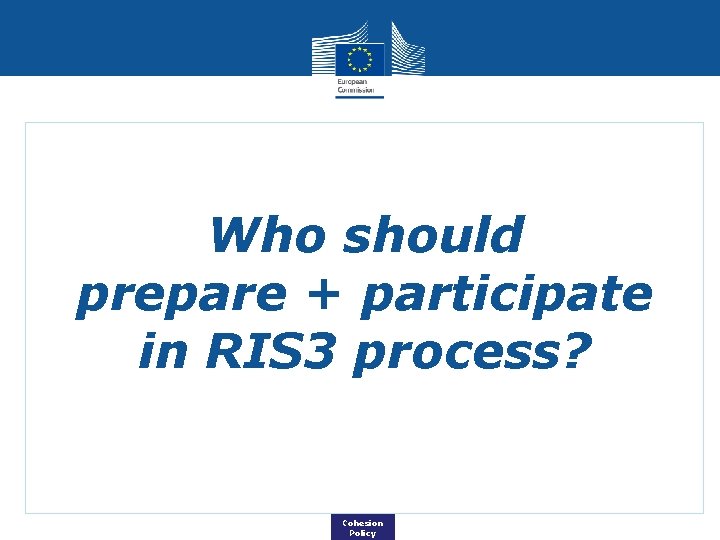 European Commission

Who should prepare + participate in RIS3 process?

Cohesion Policy